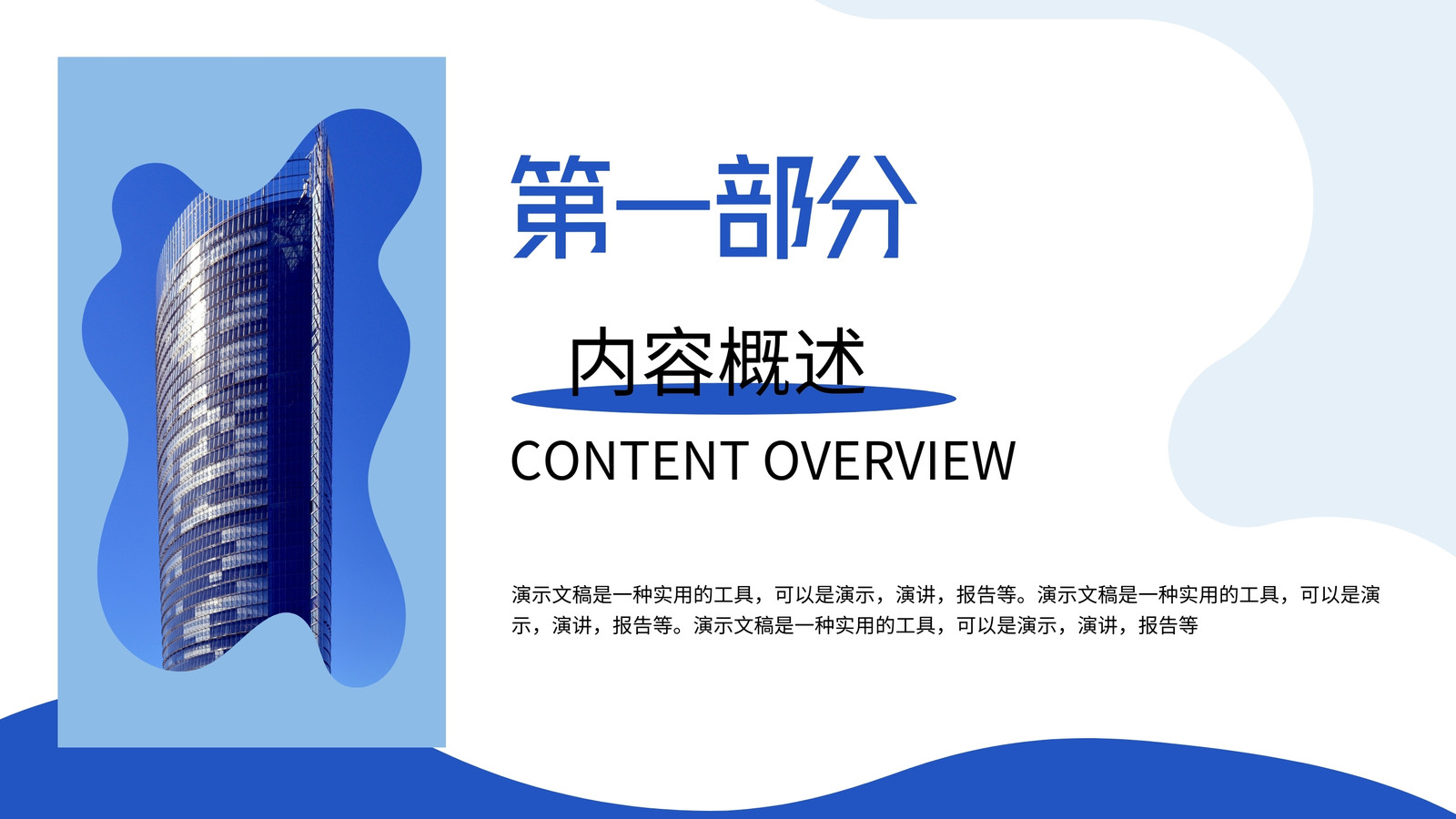 第一部分

内容概述

CONTENT OVERVIEW

演示文稿是一种实用的工具，可以是演示，演讲，报告等。演示文稿是一种实用的工具，可以是演示，演讲，报告等。演示文稿是一种实用的工具，可以是演示，演讲，报告等